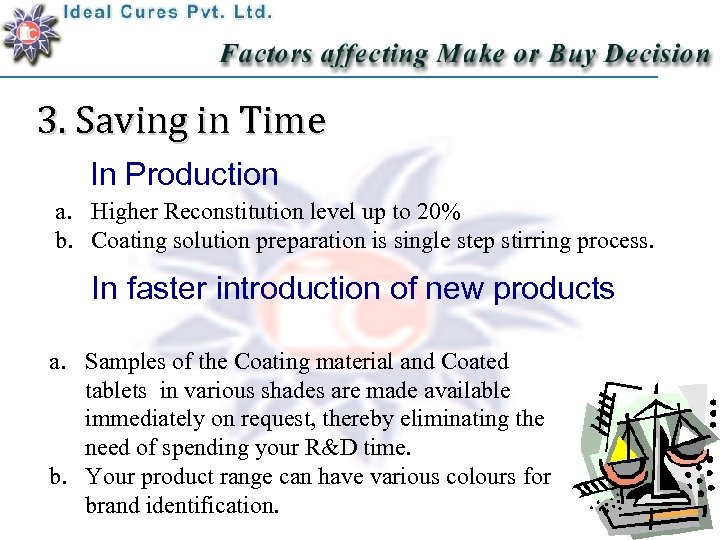 Ideal Cures Pvt. Ltd.

Factors affecting Make or Buy Decision

3. Saving in Time

In Production

a. Higher Reconstitution level up to 20%
b. Coating solution preparation is single step stirring process.

In faster introduction of new products

a. Samples of the Coating material and Coated tablets in various shades are made available immediately on request, thereby eliminating the need of spending your R&D time.
b. Your product range can have various colours for brand identification.